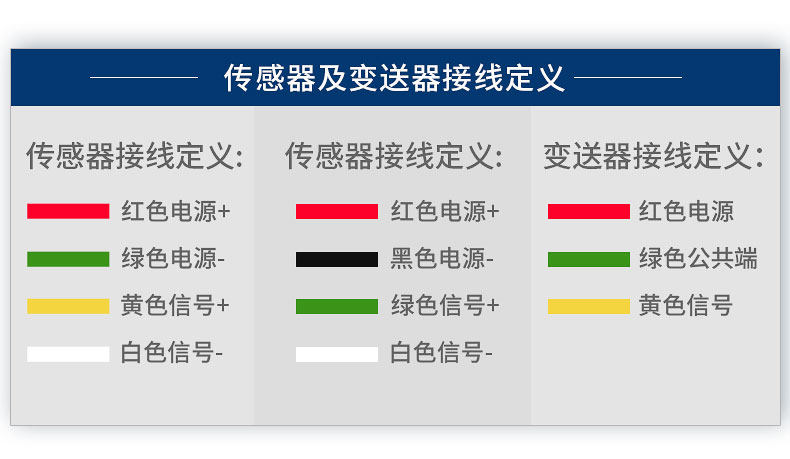 传感器及变送器接线定义

传感器接线定义:
红色电源+
绿色电源-
黄色信号+
白色信号-

传感器接线定义:
红色电源+
黑色电源-
绿色信号+
白色信号-

变送器接线定义:
红色电源
绿色公共端
黄色信号